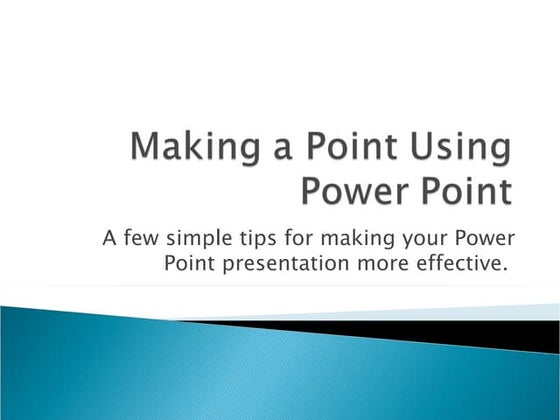 Making a Point Using Power Point

A few simple tips for making your Power Point presentation more effective.